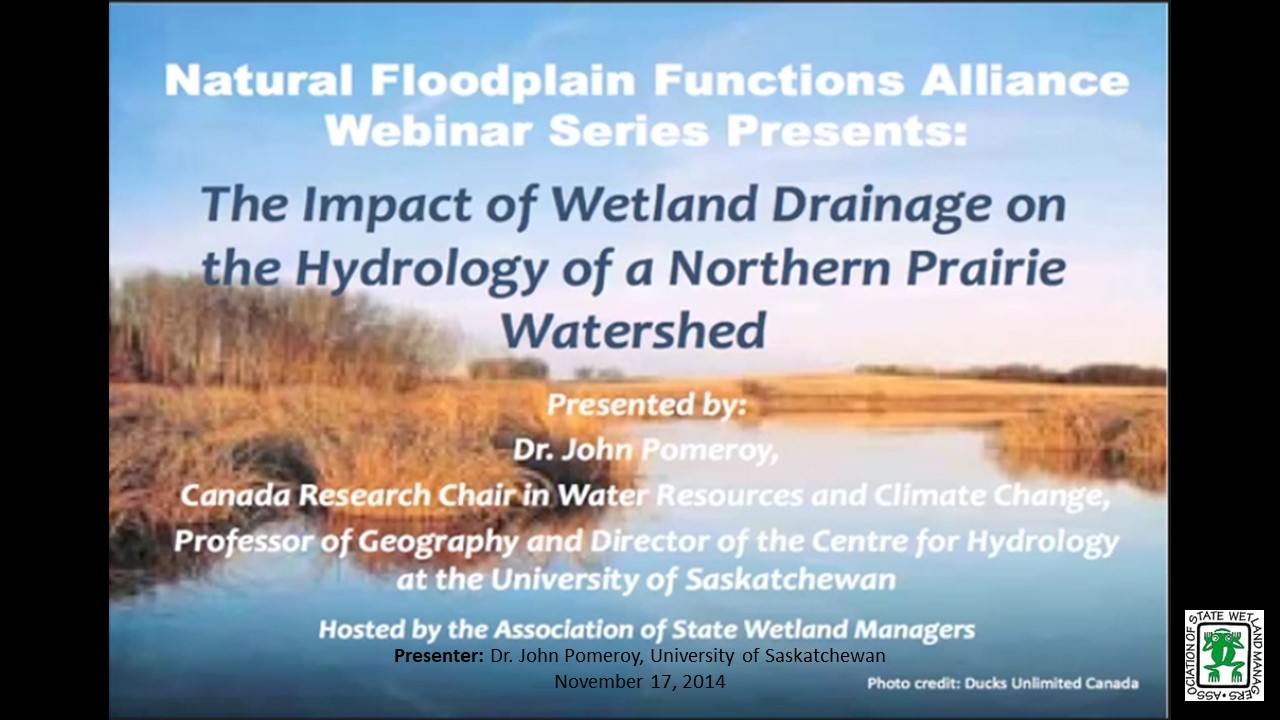 Natural Floodplain Functions Alliance Webinar Series Presents:

The Impact of Wetland Drainage on the Hydrology of a Northern Prairie Watershed

Presented by:
Dr. John Pomeroy,
Canada Research Chair in Water Resources and Climate Change,
Professor of Geography and Director of the Centre for Hydrology at the University of Saskatchewan

Hosted by the Association of State Wetland Managers

Presenter: Dr. John Pomeroy, University of Saskatchewan
November 17, 2014

Photo credit: Ducks Unlimited Canada

ASSOCIATION OF STATE WETLAND MANAGERS